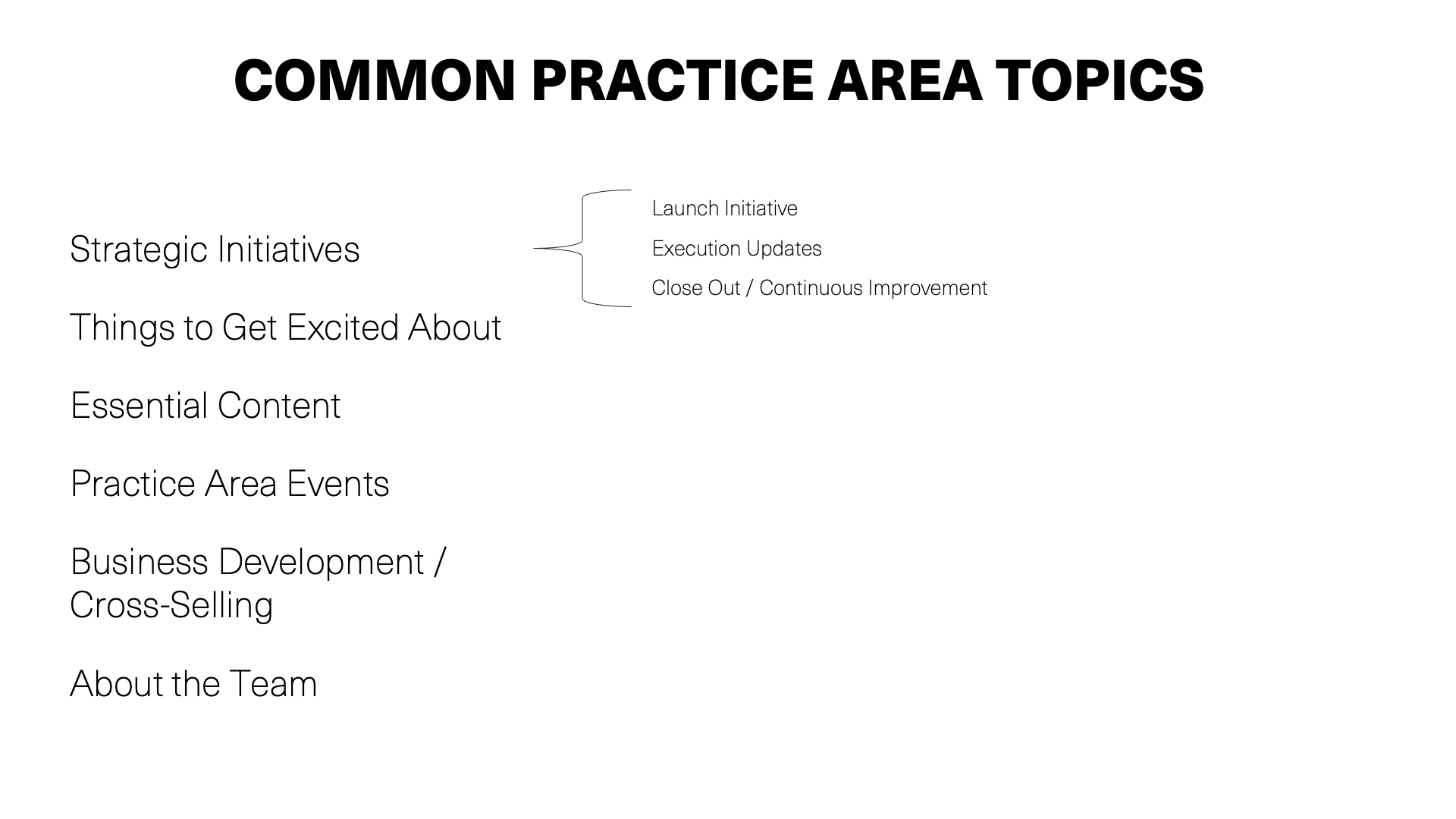 COMMON PRACTICE AREA TOPICS

Strategic Initiatives

Launch Initiative

Execution Updates

Close Out / Continuous Improvement

Things to Get Excited About

Essential Content

Practice Area Events

Business Development / Cross-Selling

About the Team